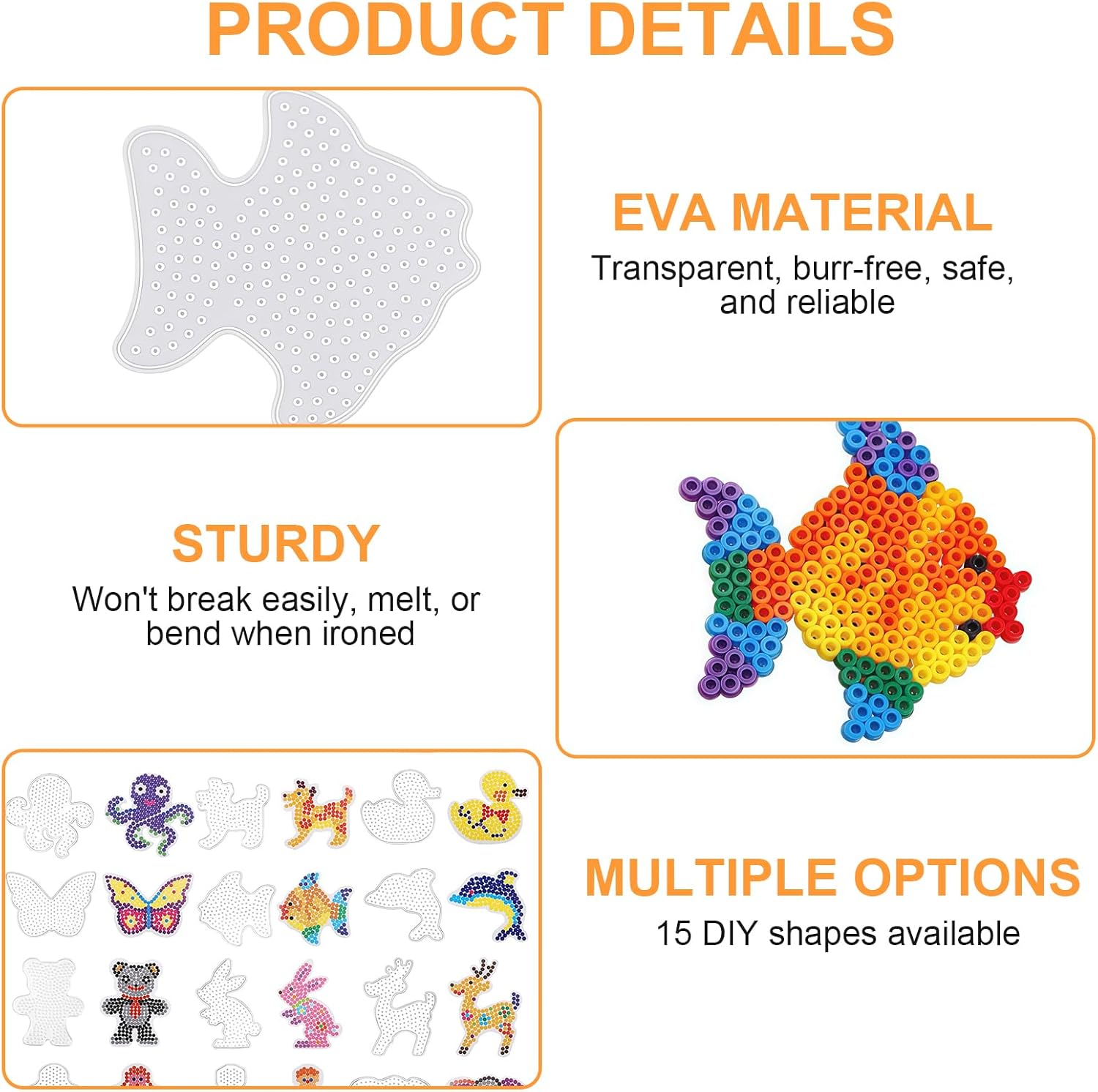 PRODUCT DETAILS

EVA MATERIAL

Transparent, burr-free, safe, and reliable

STURDY

Won't break easily, melt, or bend when ironed

MULTIPLE OPTIONS

15 DIY shapes available